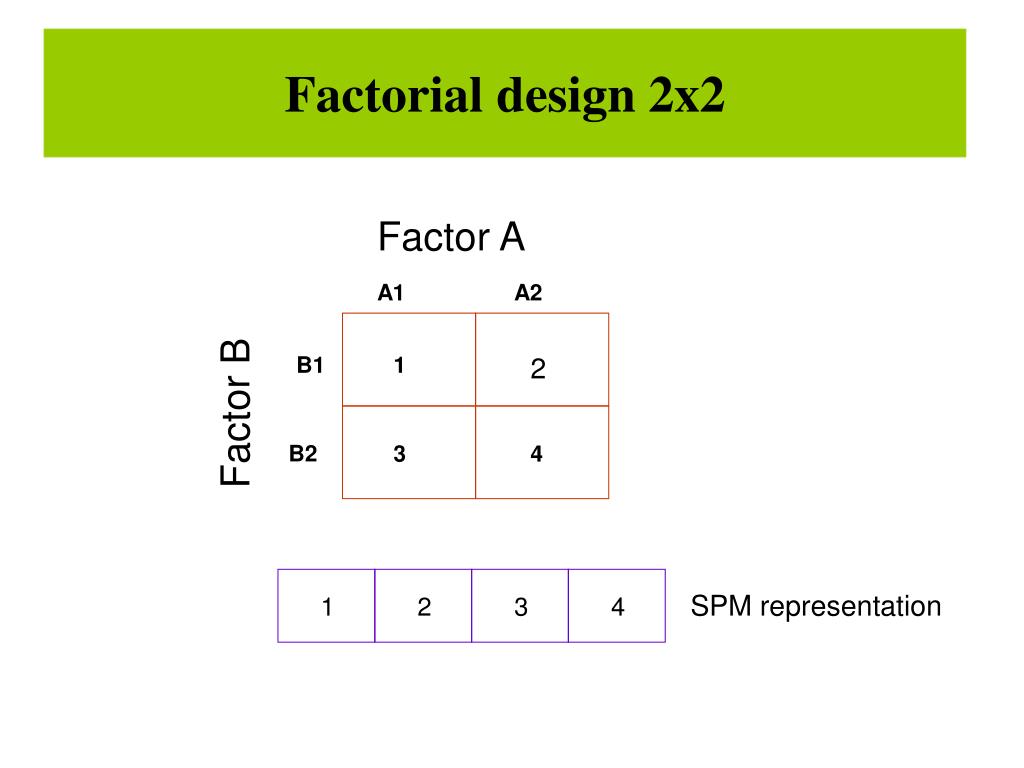 Factorial design 2x2

Factor A

Factor B

| | A1 | A2 |
|---|---|---|
| B1 | 1 | 2 |
| B2 | 3 | 4 |

| 1 | 2 | 3 | 4 |
|---|---|---|---|

SPM representation